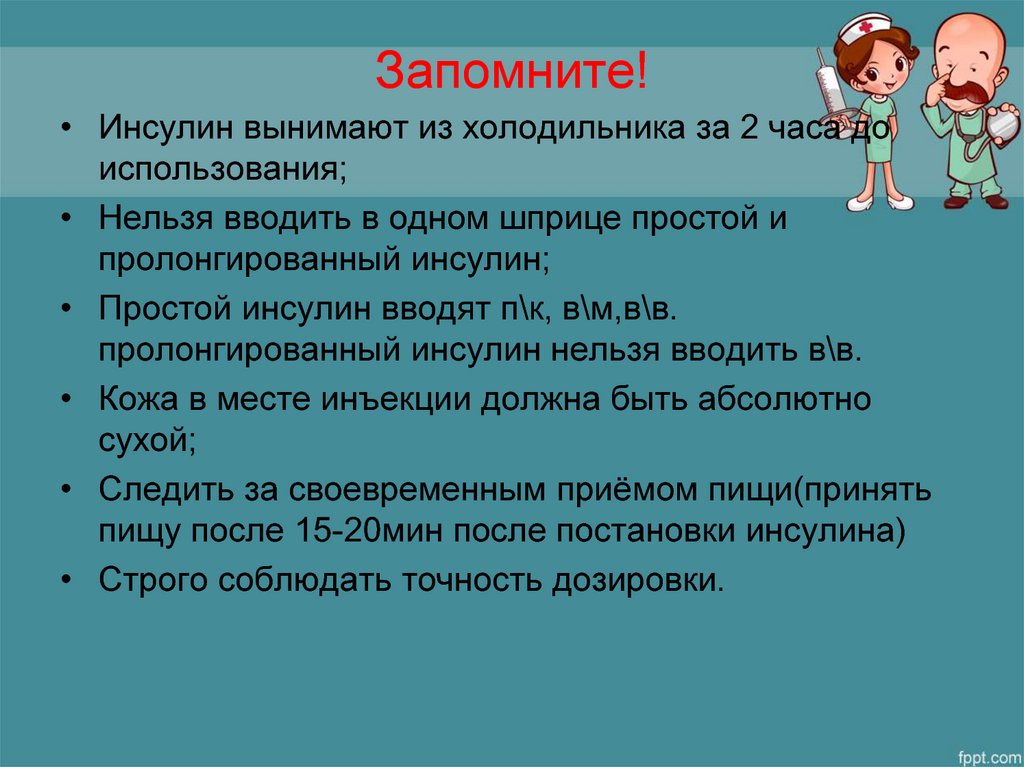 Запомните!

• Инсулин вынимают из холодильника за 2 часа до использования;

• Нельзя вводить в одном шприце простой и пролонгированный инсулин;

• Простой инсулин вводят п\к, в\м,в\в. пролонгированный инсулин нельзя вводить в\в.

• Кожа в месте инъекции должна быть абсолютно сухой;

• Следить за своевременным приёмом пищи(принять пищу после 15-20мин после постановки инсулина)

• Строго соблюдать точность дозировки.

fppt.com